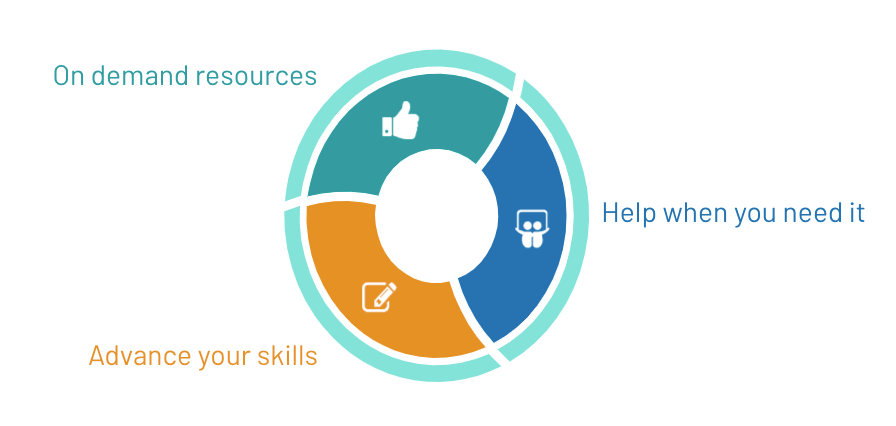 On demand resources

Help when you need it

Advance your skills